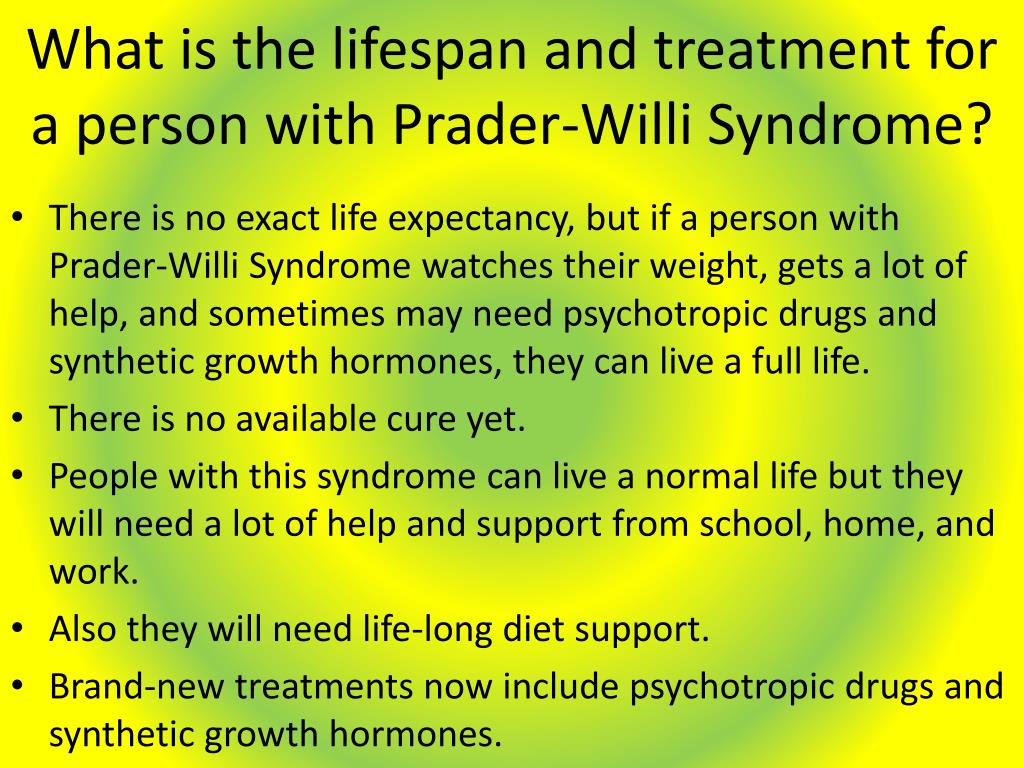 What is the lifespan and treatment for a person with Prader-Willi Syndrome?

• There is no exact life expectancy, but if a person with Prader-Willi Syndrome watches their weight, gets a lot of help, and sometimes may need psychotropic drugs and synthetic growth hormones, they can live a full life.
• There is no available cure yet.
• People with this syndrome can live a normal life but they will need a lot of help and support from school, home, and work.
• Also they will need life-long diet support.
• Brand-new treatments now include psychotropic drugs and synthetic growth hormones.